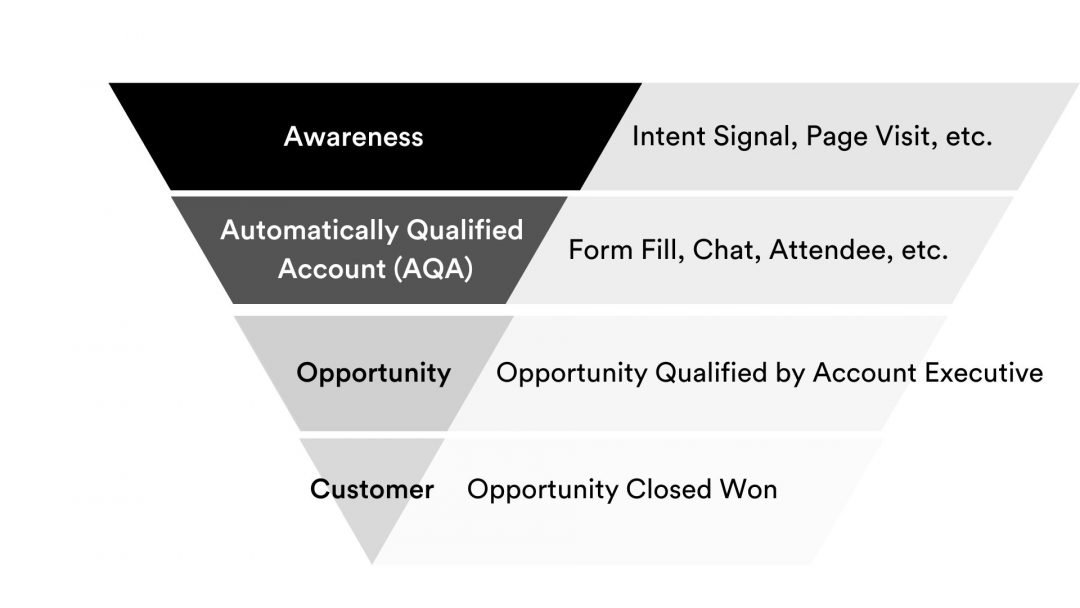 Awareness
Intent Signal, Page Visit, etc.

Automatically Qualified Account (AQA)
Form Fill, Chat, Attendee, etc.

Opportunity
Opportunity Qualified by Account Executive

Customer
Opportunity Closed Won